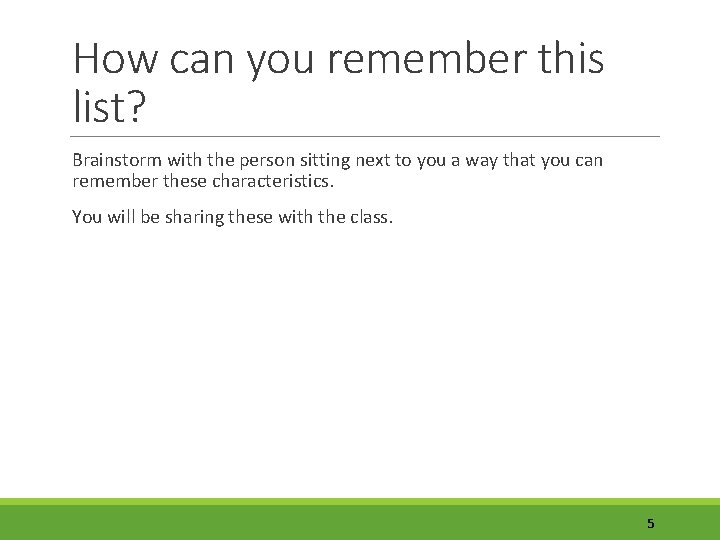 How can you remember this list?

Brainstorm with the person sitting next to you a way that you can remember these characteristics.

You will be sharing these with the class.

5